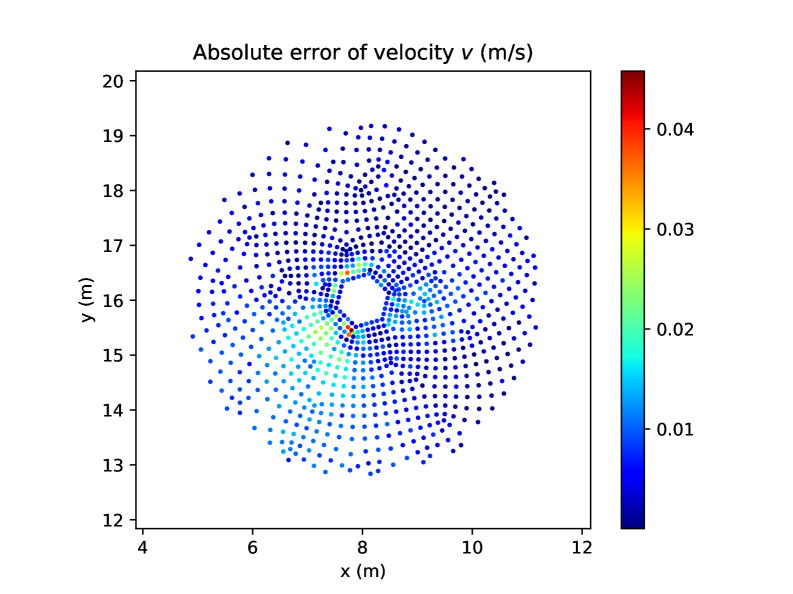 Absolute error of velocity $v$ (m/s)

20
19
18
17
16
15
14
13
12

y (m)

4
6
8
10
12

x (m)

0.04
0.03
0.02
0.01